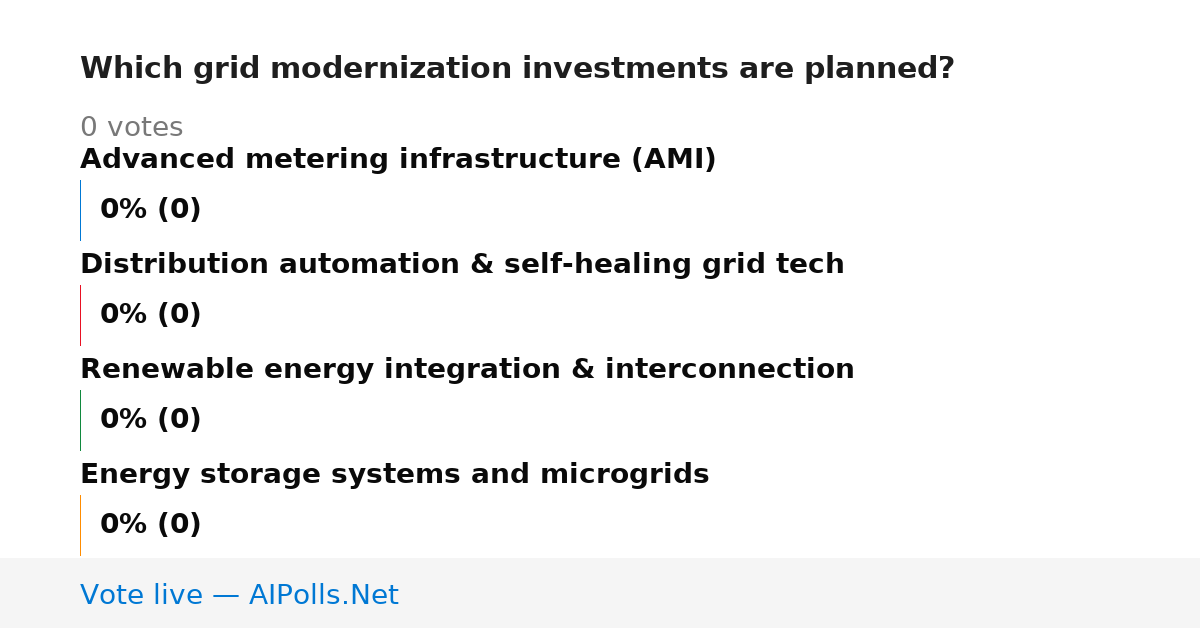 Which grid modernization investments are planned?

0 votes

Advanced metering infrastructure (AMI)

0% (0)

Distribution automation & self-healing grid tech

0% (0)

Renewable energy integration & interconnection

0% (0)

Energy storage systems and microgrids

0% (0)

Vote live — AIPolls.Net